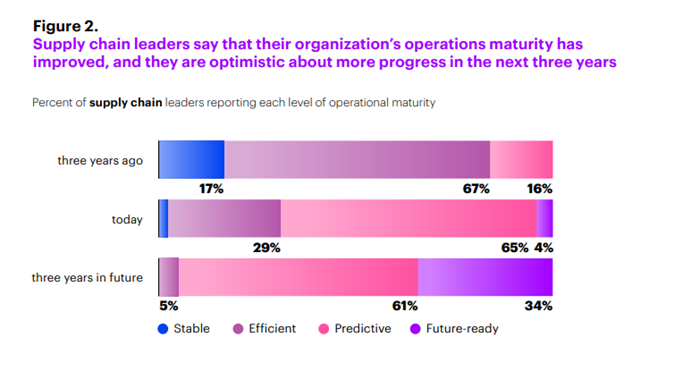 Figure 2.
Supply chain leaders say that their organization's operations maturity has improved, and they are optimistic about more progress in the next three years

Percent of supply chain leaders reporting each level of operational maturity

three years ago
17%
67%
16%

today
29%
65% 4%

three years in future
5%
61%
34%

Stable Efficient Predictive Future-ready